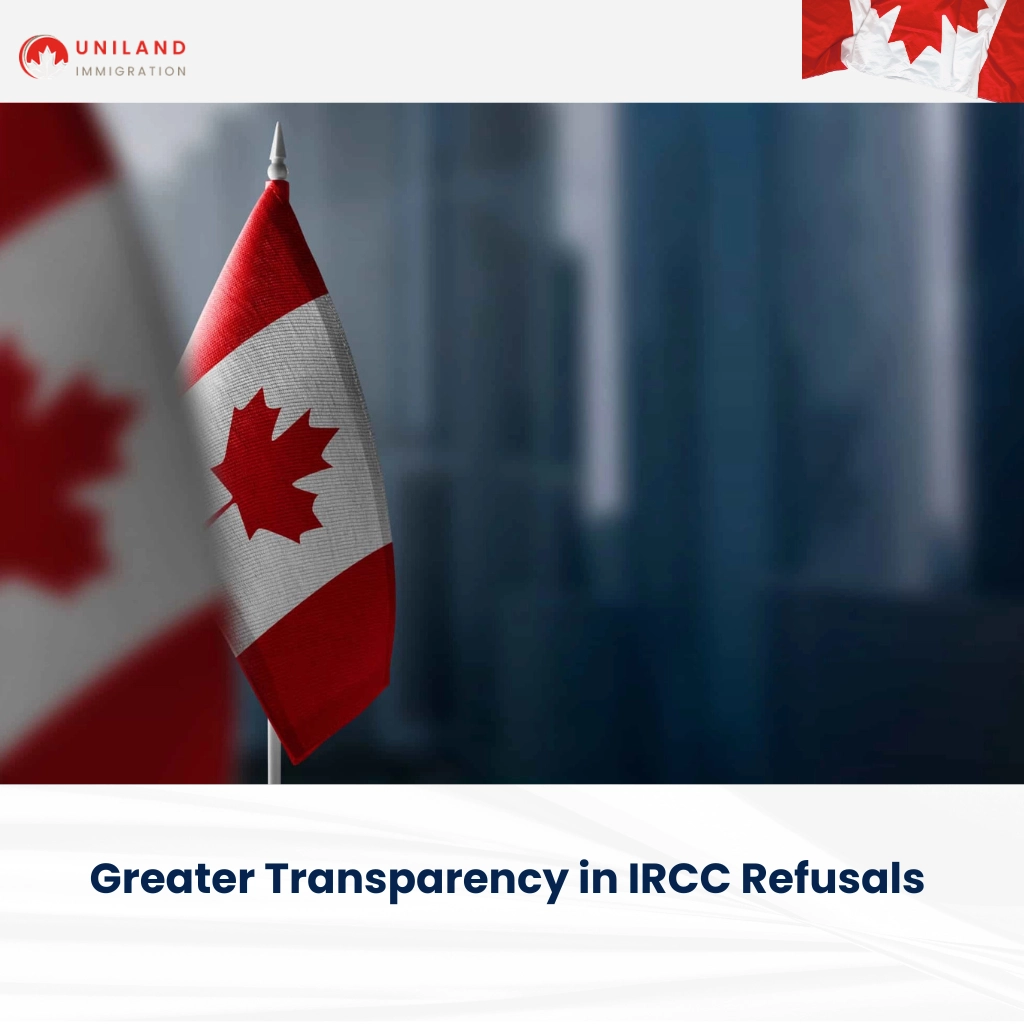 UNILAND
IMMIGRATION

Greater Transparency in IRCC Refusals